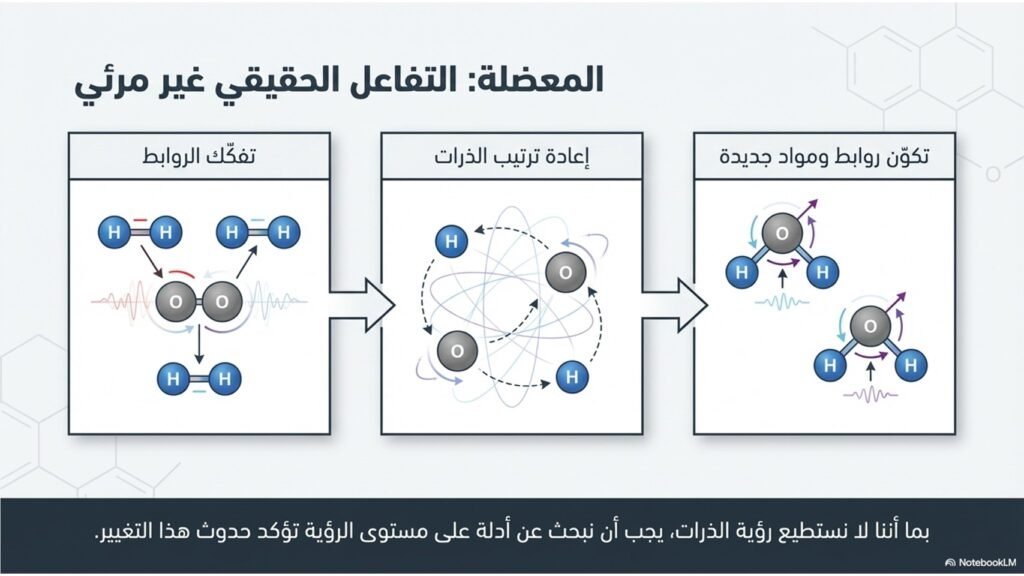 المعضلة: التفاعل الحقيقي غير مرئي

تفكّك الروابط

H H
H H
O O
H H

إعادة ترتيب الذرات

H
O
O
H

تكوّن روابط ومواد جديدة

O
H H
O
H H

بما أننا لا نستطيع رؤية الذرات، يجب أن نبحث عن أدلة على مستوى الرؤية تؤكد حدوث هذا التغيير.

NotebookLM